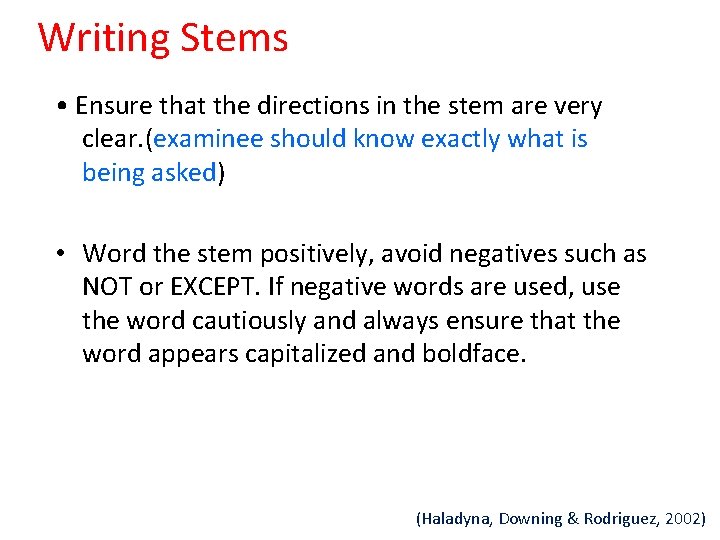 Writing Stems

• Ensure that the directions in the stem are very clear.(examinee should know exactly what is being asked)

• Word the stem positively, avoid negatives such as NOT or EXCEPT. If negative words are used, use the word cautiously and always ensure that the word appears capitalized and boldface.

(Haladyna, Downing & Rodriguez, 2002)